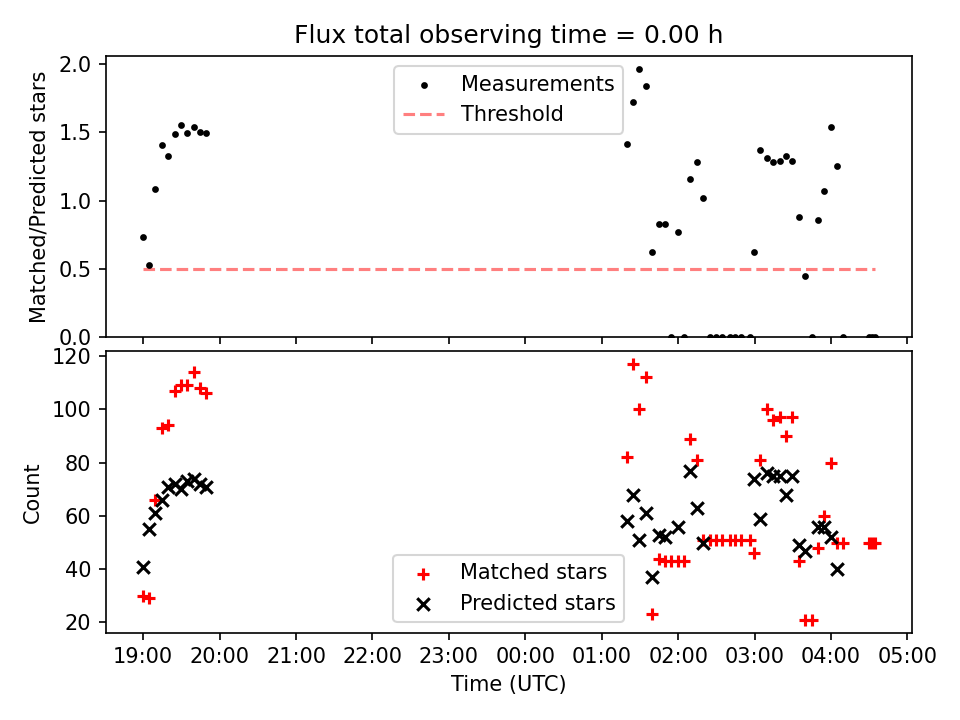 Flux total observing time = 0.00 h

Matched/Predicted stars

2.0
1.5
1.0
0.5
0.0

Measurements
Threshold

Count

120
100
80
60
40
20

Matched stars
Predicted stars

19:00 20:00 21:00 22:00 23:00 00:00 01:00 02:00 03:00 04:00 05:00

Time (UTC)